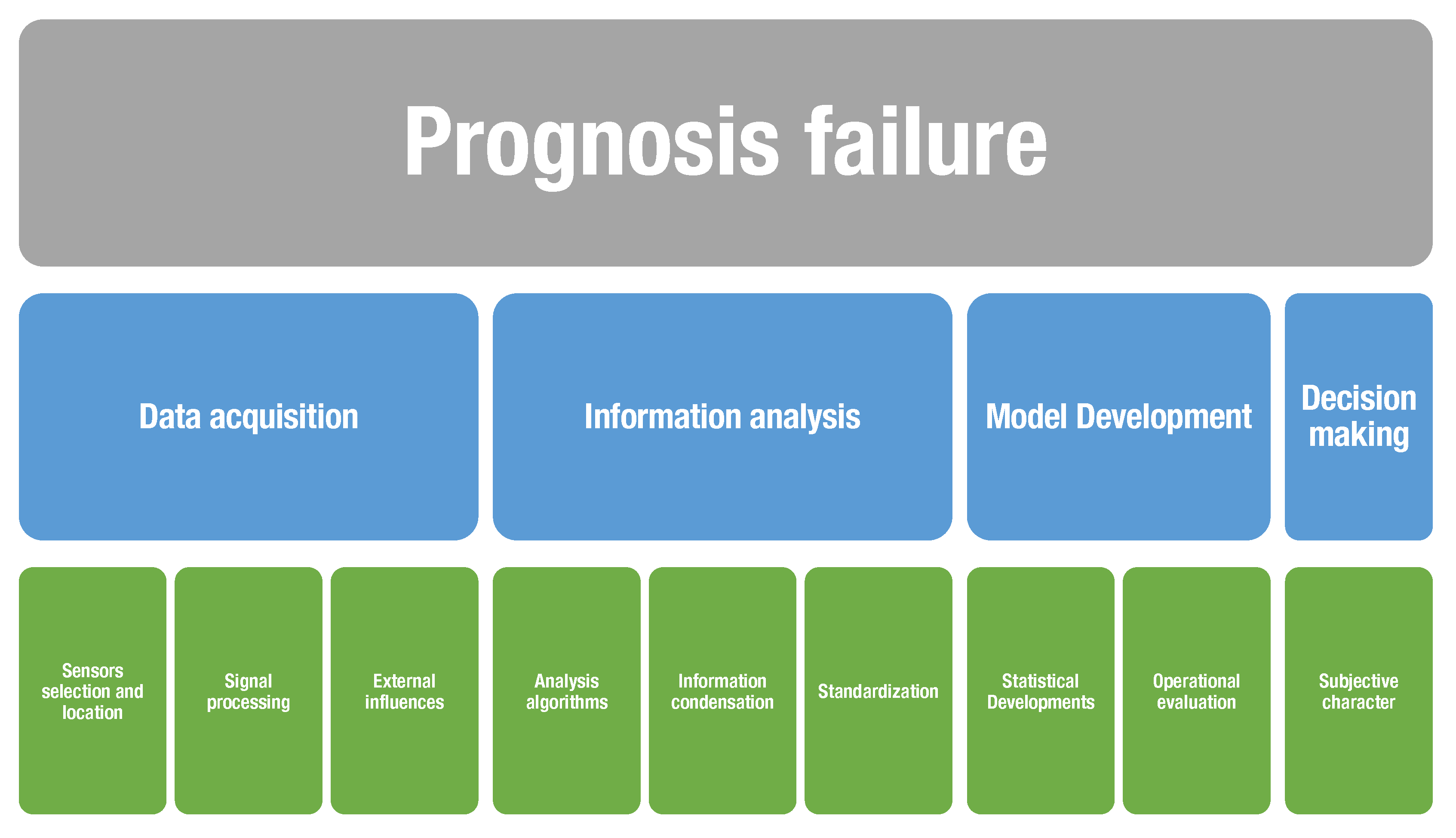 Prognosis failure

Data acquisition

Information analysis

Model Development

Decision making

Sensors selection and location

Signal processing

External influences

Analysis algorithms

Information condensation

Standardization

Statistical Developments

Operational evaluation

Subjective character